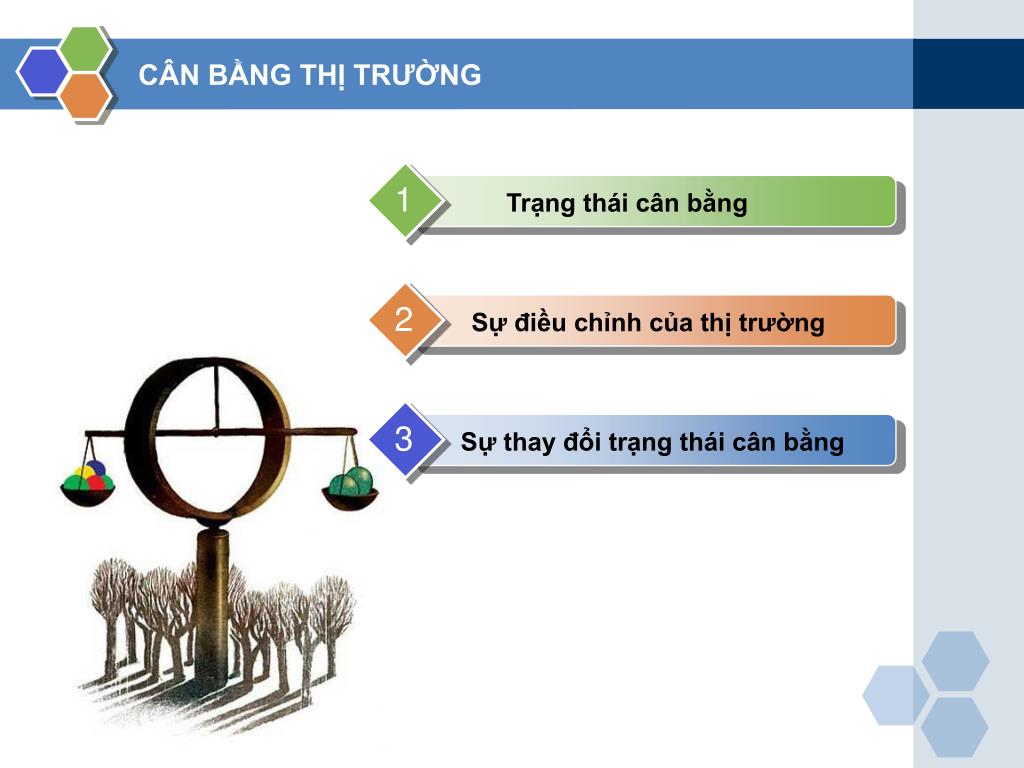 CÂN BẰNG THỊ TRƯỜNG

1 Trạng thái cân bằng

2 Sự điều chỉnh của thị trường

3 Sự thay đổi trạng thái cân bằng